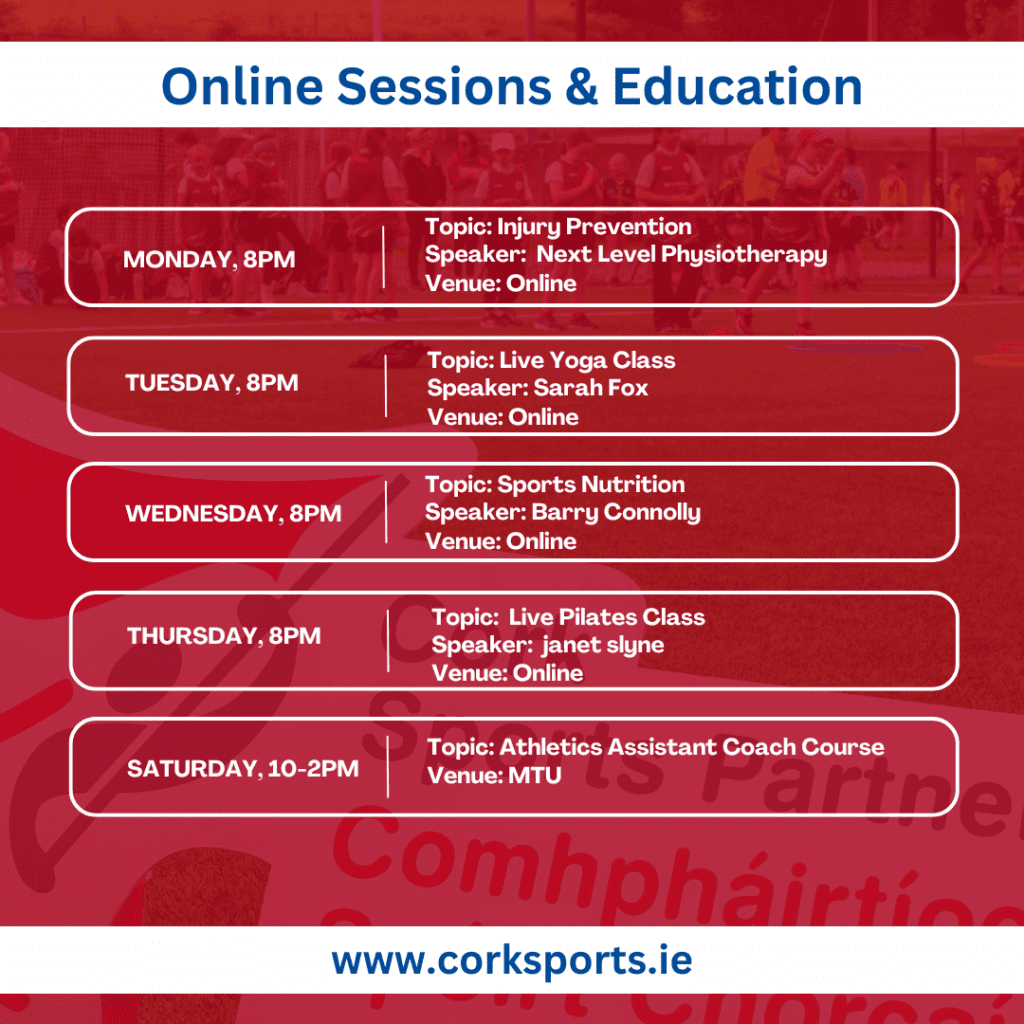 Online Sessions & Education

MONDAY, 8PM
Topic: Injury Prevention
Speaker: Next Level Physiotherapy
Venue: Online

TUESDAY, 8PM
Topic: Live Yoga Class
Speaker: Sarah Fox
Venue: Online

WEDNESDAY, 8PM
Topic: Sports Nutrition
Speaker: Barry Connolly
Venue: Online

THURSDAY, 8PM
Topic: Live Pilates Class
Speaker: janet slyne
Venue: Online

SATURDAY, 10-2PM
Topic: Athletics Assistant Coach Course
Venue: MTU

Sports Partne
Comhpháirtíoc

www.corksports.ie